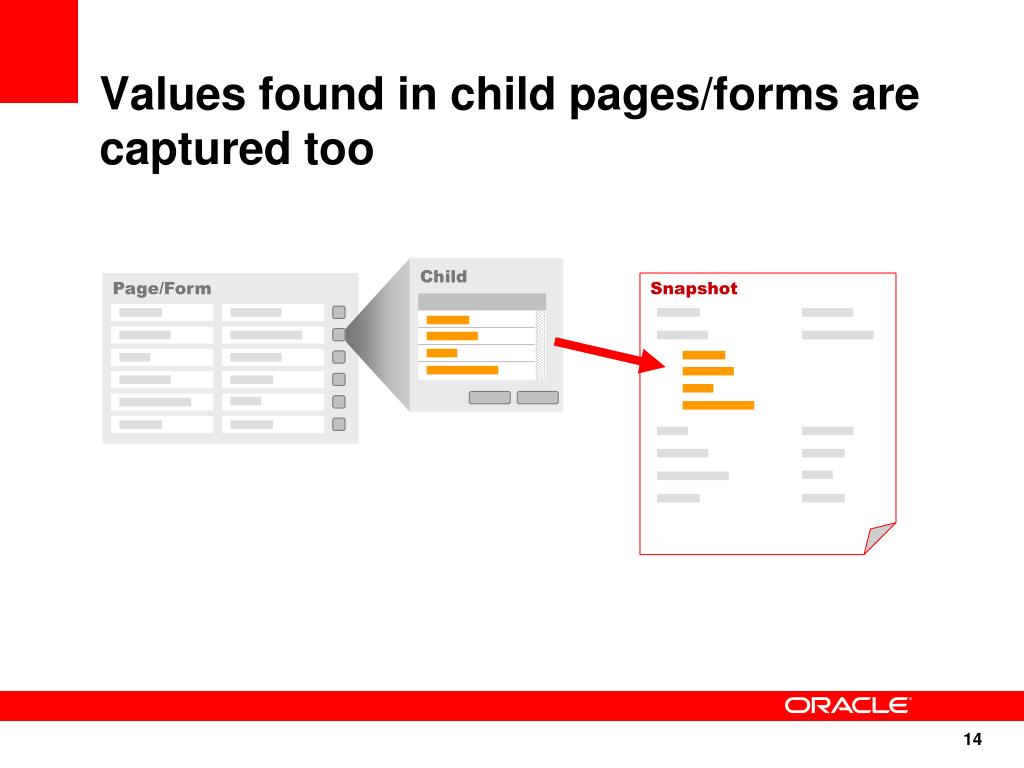 Values found in child pages/forms are captured too

Page/Form

Child

Snapshot

ORACLE

14